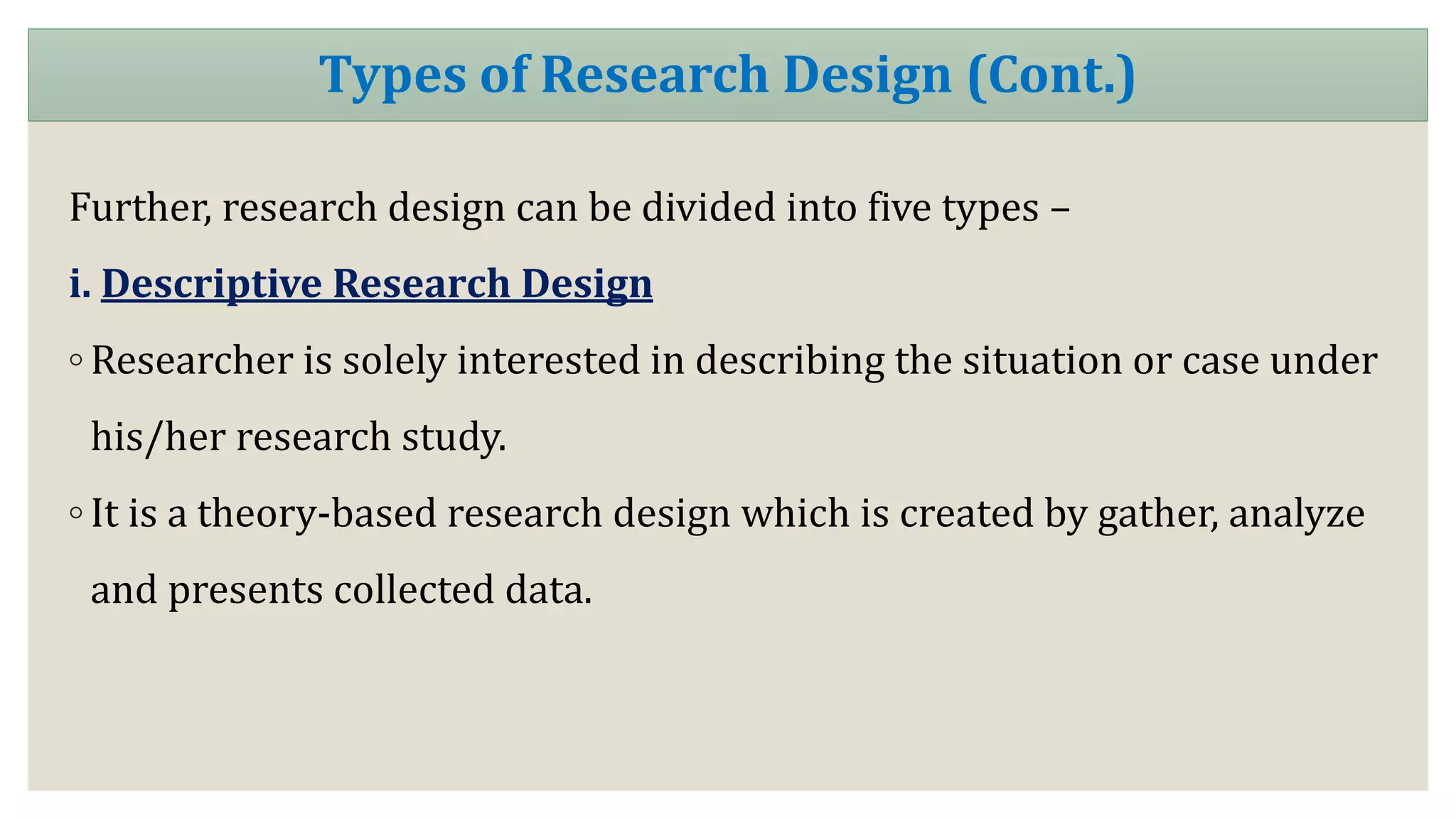 Types of Research Design (Cont.)

Further, research design can be divided into five types –

i. Descriptive Research Design

◦ Researcher is solely interested in describing the situation or case under his/her research study.

◦ It is a theory-based research design which is created by gather, analyze and presents collected data.